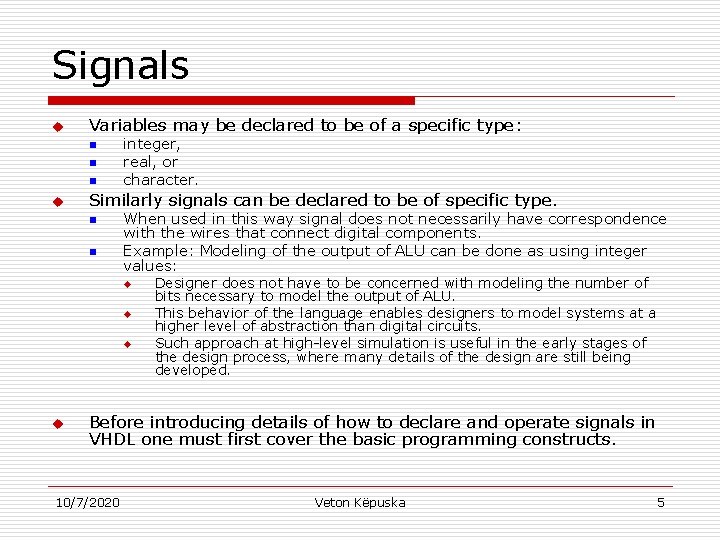 Signals

Variables may be declared to be of a specific type:

integer,

real, or

character.

Similarly signals can be declared to be of specific type.

When used in this way signal does not necessarily have correspondence with the wires that connect digital components.

Example: Modeling of the output of ALU can be done as using integer values:

Designer does not have to be concerned with modeling the number of bits necessary to model the output of ALU.

This behavior of the language enables designers to model systems at a higher level of abstraction than digital circuits.

Such approach at high-level simulation is useful in the early stages of the design process, where many details of the design are still being developed.

Before introducing details of how to declare and operate signals in VHDL one must first cover the basic programming constructs.

10/7/2020 Veton Këpuska 5